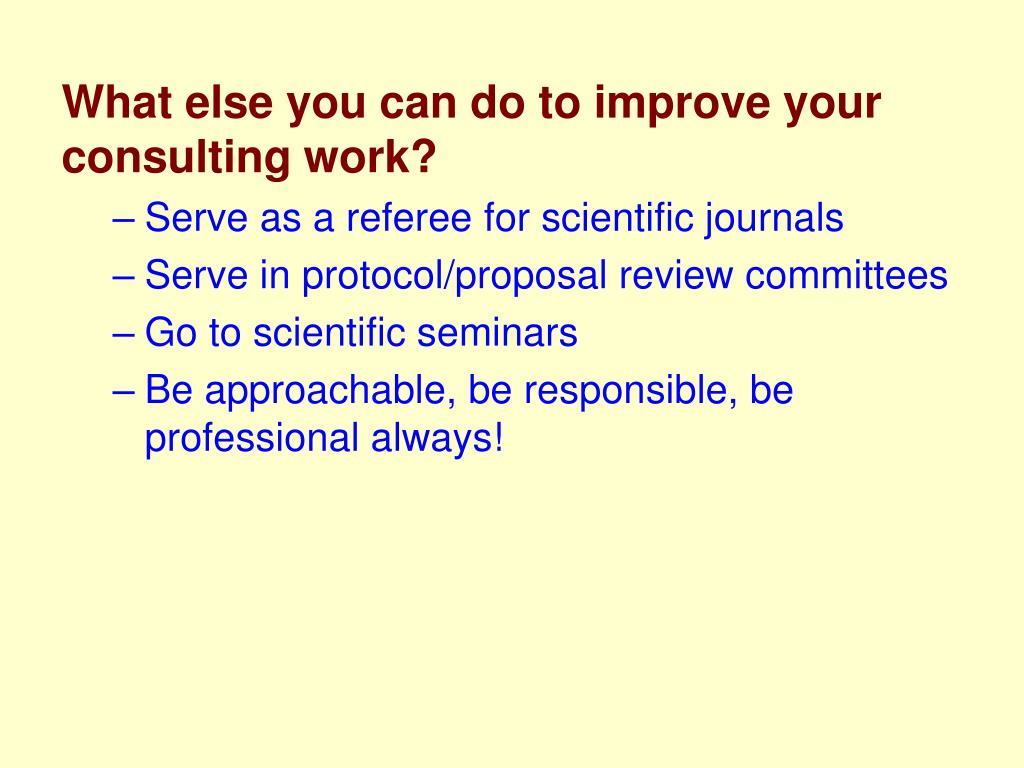 What else you can do to improve your consulting work?

– Serve as a referee for scientific journals
– Serve in protocol/proposal review committees
– Go to scientific seminars
– Be approachable, be responsible, be professional always!